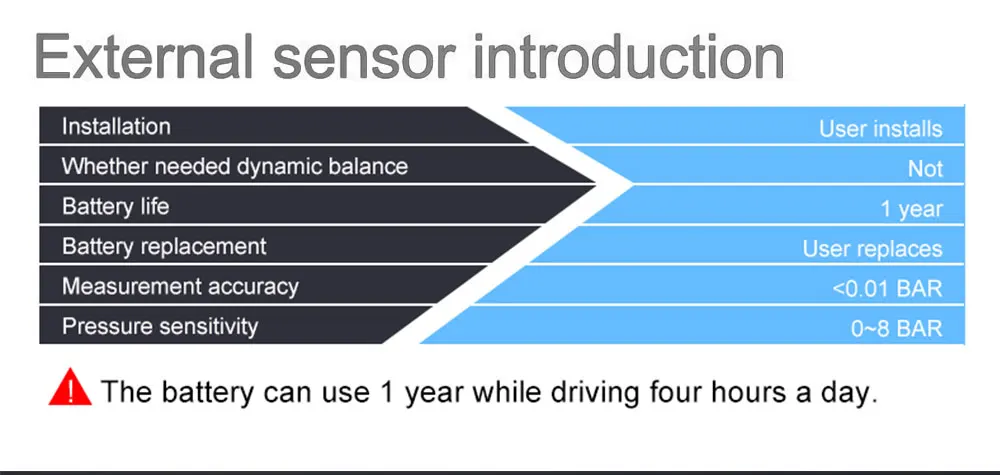 External sensor introduction

| Installation | User installs |
|---|---|
| Whether needed dynamic balance | Not |
| Battery life | 1 year |
| Battery replacement | User replaces |
| Measurement accuracy | <0.01 BAR |
| Pressure sensitivity | 0~8 BAR |

The battery can use 1 year while driving four hours a day.